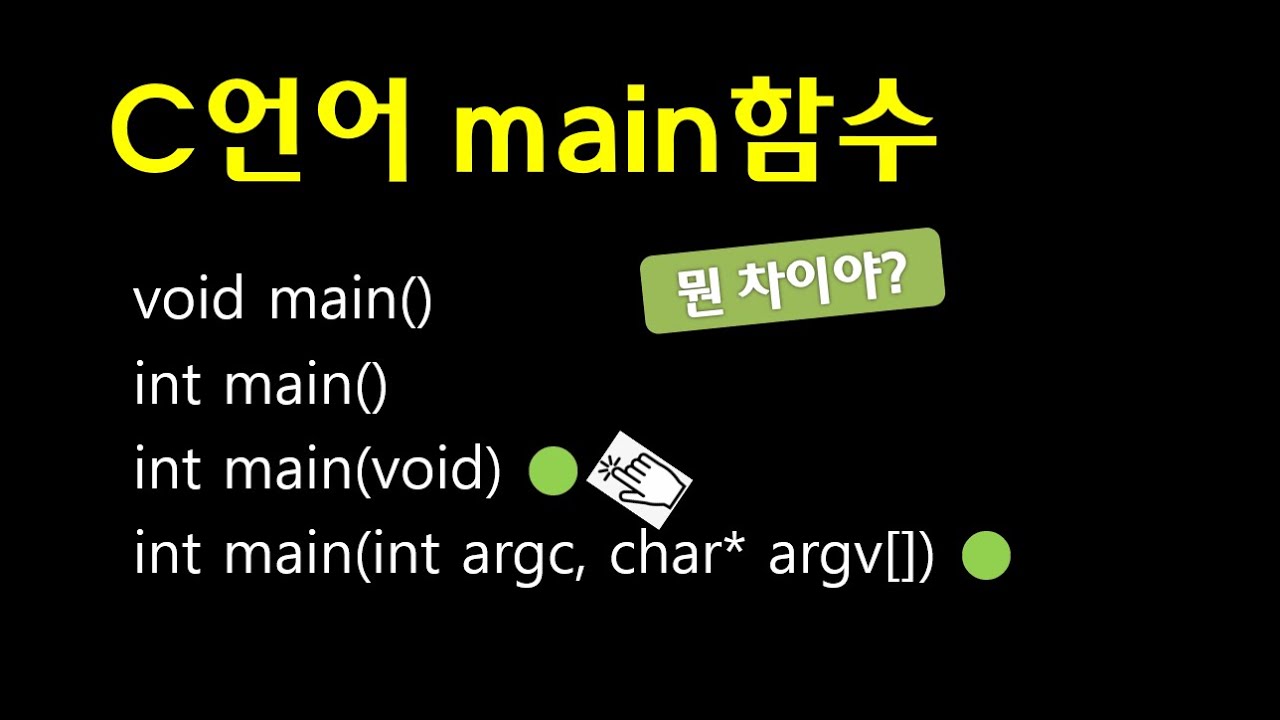 C언어 main함수

뭔 차이야?

void main()
int main()
int main(void)
int main(int argc, char* argv[])